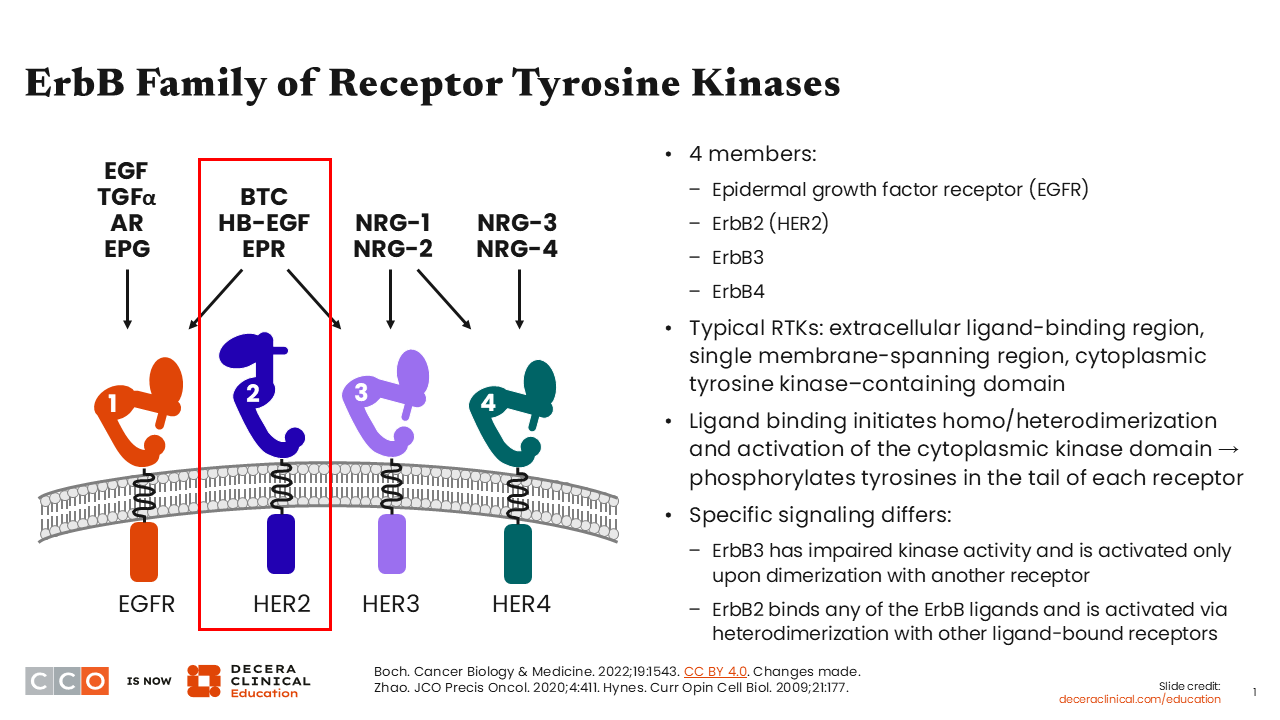 ErbB Family of Receptor Tyrosine Kinases

EGF
TGFα
AR
EPG

BTC
HB-EGF
EPR

NRG-1
NRG-2

NRG-3
NRG-4

1 2 3 4

EGFR HER2 HER3 HER4

• 4 members:
– Epidermal growth factor receptor (EGFR)
– ErbB2 (HER2)
– ErbB3
– ErbB4
• Typical RTKs: extracellular ligand-binding region, single membrane-spanning region, cytoplasmic tyrosine kinase–containing domain
• Ligand binding initiates homo/heterodimerization and activation of the cytoplasmic kinase domain → phosphorylates tyrosines in the tail of each receptor
• Specific signaling differs:
– ErbB3 has impaired kinase activity and is activated only upon dimerization with another receptor
– ErbB2 binds any of the ErbB ligands and is activated via heterodimerization with other ligand-bound receptors

CCO IS NOW DECERA CLINICAL Education

Boch. Cancer Biology & Medicine. 2022;19:1543. CC BY 4.0. Changes made.
Zhao. JCO Precis Oncol. 2020;4:411. Hynes. Curr Opin Cell Biol. 2009;21:177.

Slide credit:
deceraclinical.com/education

1